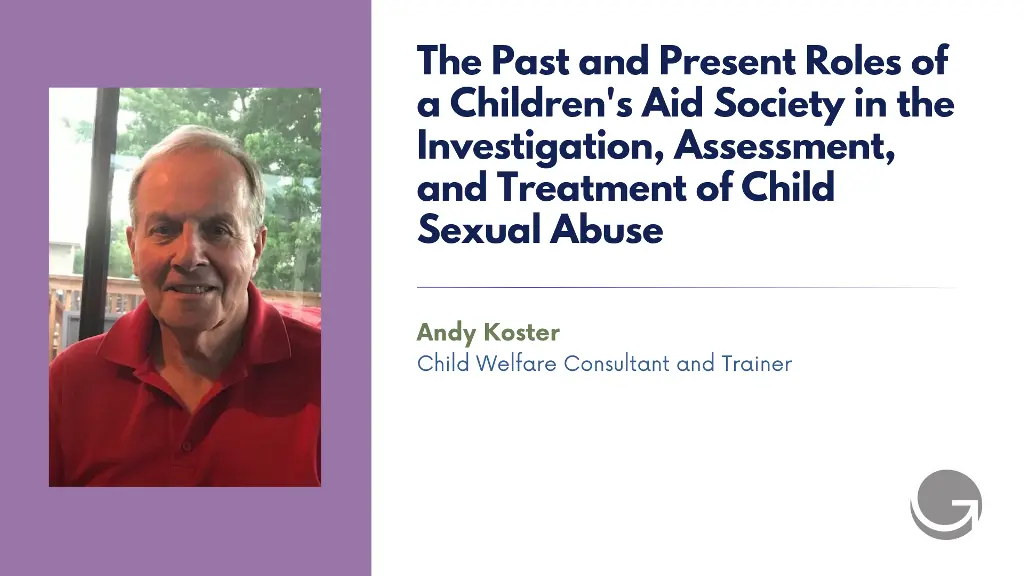 The Past and Present Roles of a Children's Aid Society in the Investigation, Assessment, and Treatment of Child Sexual Abuse

Andy Koster
Child Welfare Consultant and Trainer